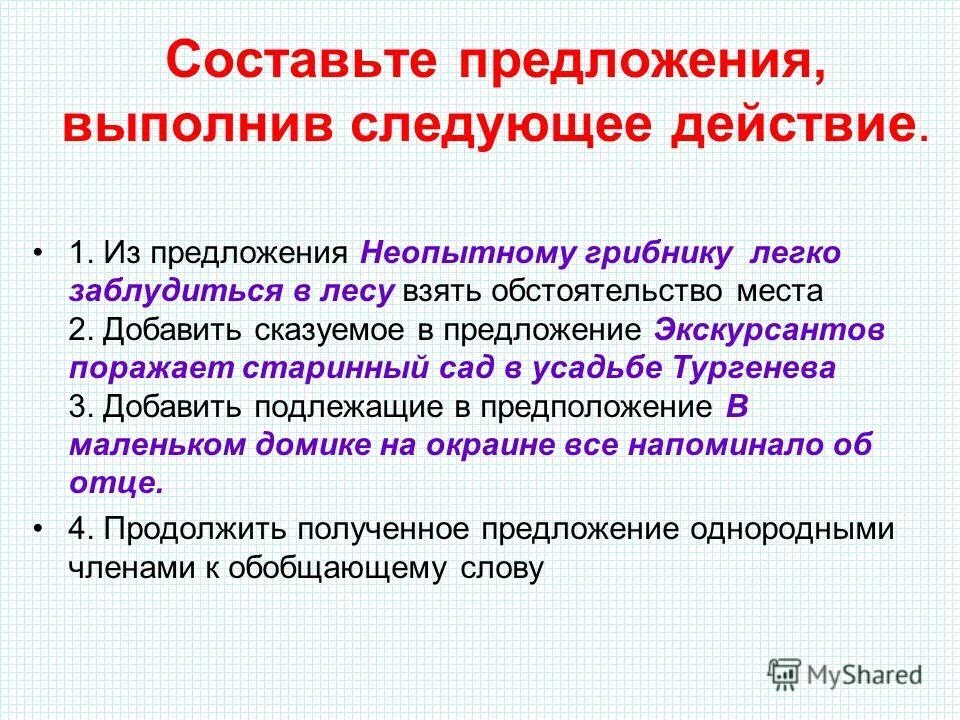 Составьте предложения, выполнив следующее действие.

• 1. Из предложения Неопытному грибнику легко заблудиться в лесу взять обстоятельство места
2. Добавить сказуемое в предложение Экскурсантов поражает старинный сад в усадьбе Тургенева
3. Добавить подлежащие в предположение В маленьком домике на окраине все напоминало об отце.

• 4. Продолжить полученное предложение однородными членами к обобщающему слову

MyShared